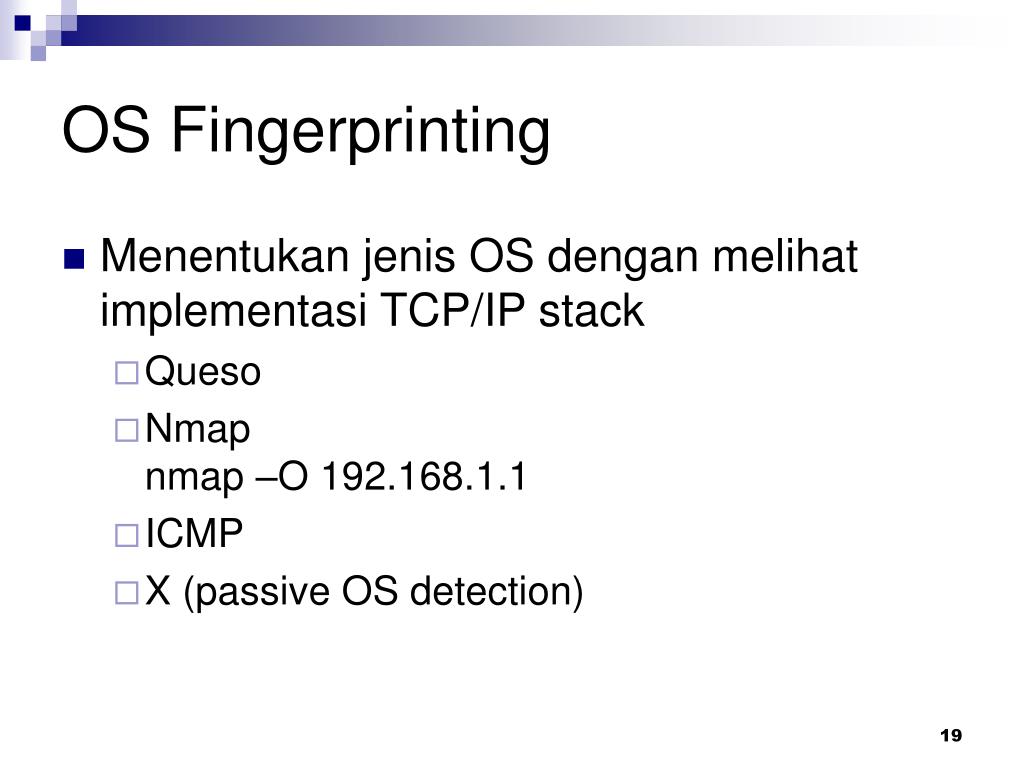 OS Fingerprinting

Menentukan jenis OS dengan melihat implementasi TCP/IP stack

Queso

Nmap
nmap –O 192.168.1.1

ICMP

X (passive OS detection)

19